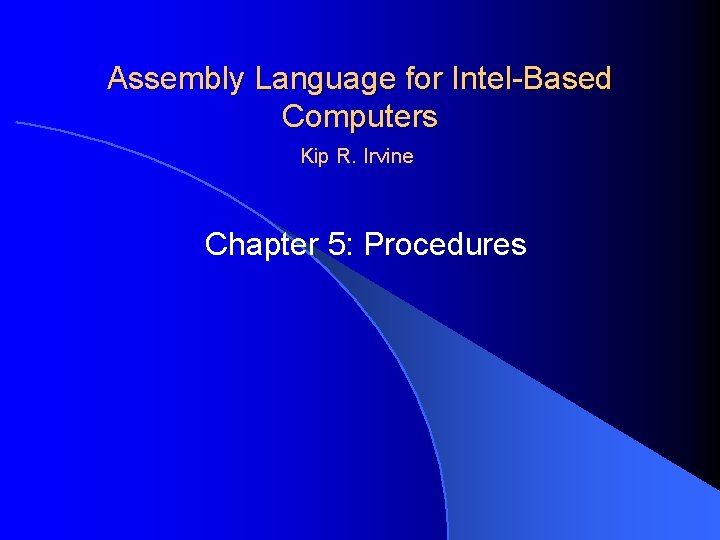 Assembly Language for Intel-Based Computers

Kip R. Irvine

Chapter 5: Procedures